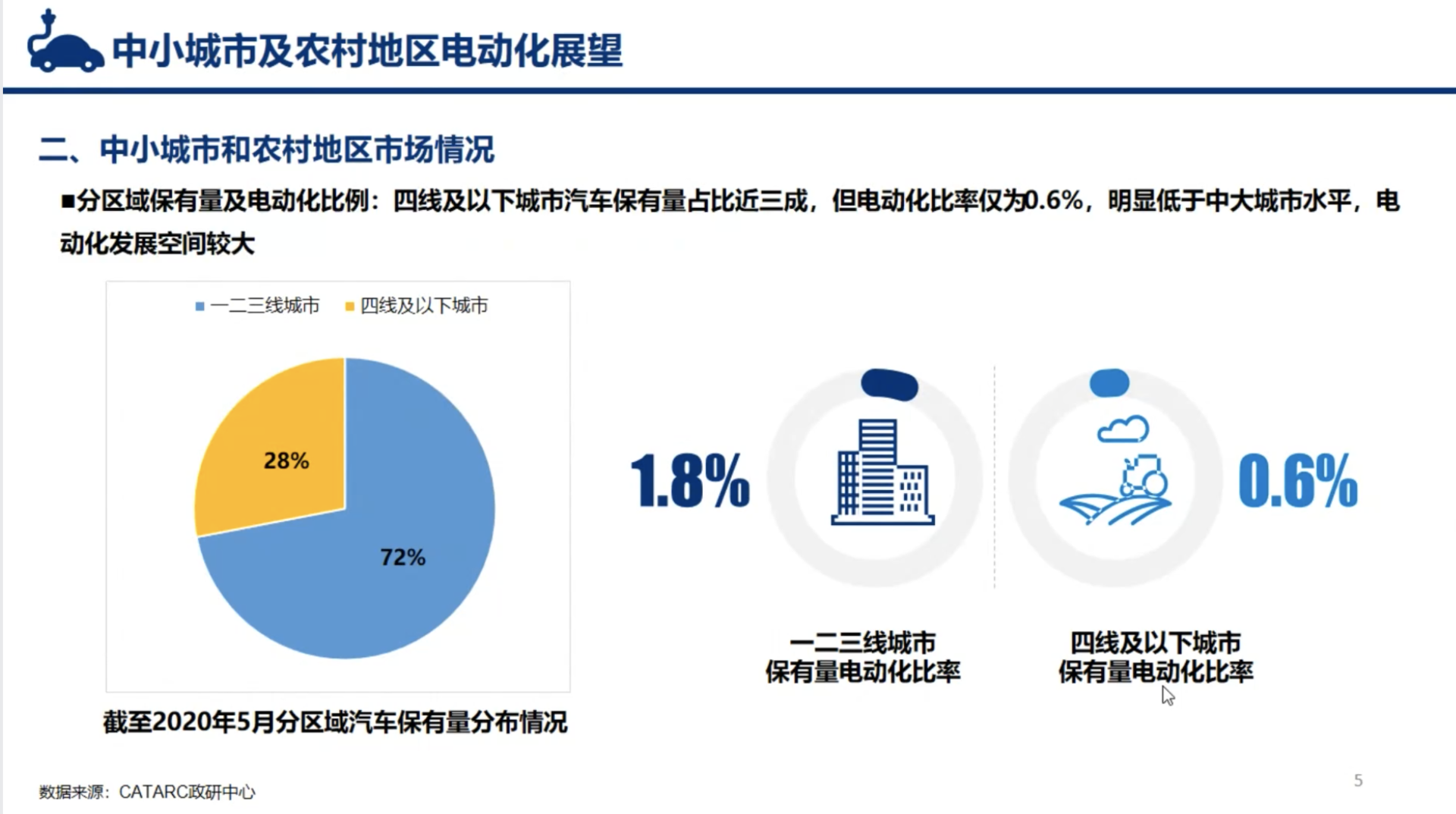 中小城市及农村地区电动化展望

二、中小城市和农村地区市场情况

■分区域保有量及电动化比例：四线及以下城市汽车保有量占比近三成，但电动化比率仅为0.6%，明显低于中大城市水平，电动化发展空间较大

■ 一二三线城市 ■ 四线及以下城市

28%

72%

截至2020年5月分区域汽车保有量分布情况

1.8%

0.6%

一二三线城市
保有量电动化比率

四线及以下城市
保有量电动化比率

数据来源：CATARC政研中心

5